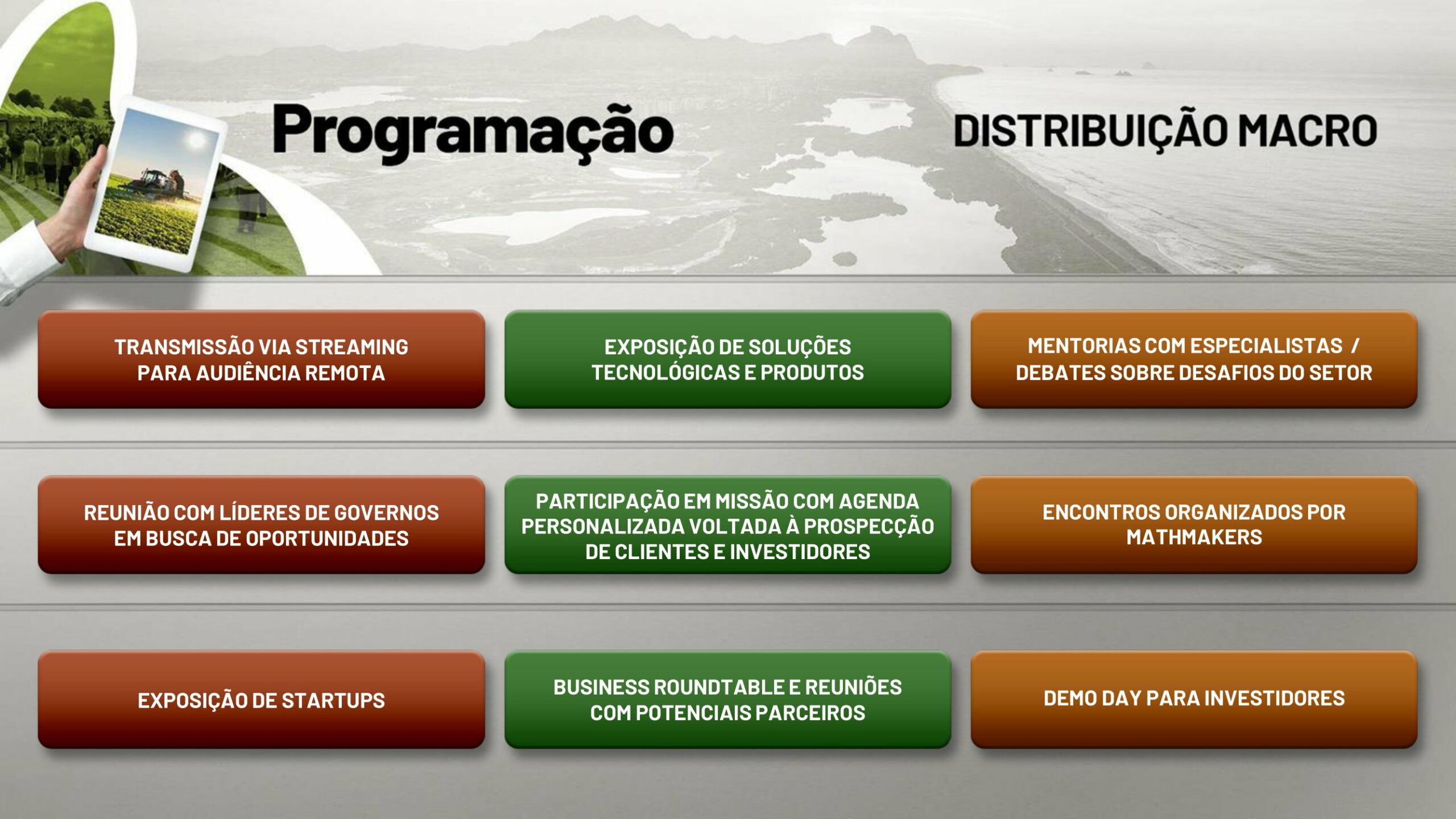 Programação

DISTRIBUIÇÃO MACRO

TRANSMISSÃO VIA STREAMING PARA AUDIÊNCIA REMOTA

EXPOSIÇÃO DE SOLUÇÕES TECNOLÓGICAS E PRODUTOS

MENTORIAS COM ESPECIALISTAS / DEBATES SOBRE DESAFIOS DO SETOR

REUNIÃO COM LÍDERES DE GOVERNOS EM BUSCA DE OPORTUNIDADES

PARTICIPAÇÃO EM MISSÃO COM AGENDA PERSONALIZADA VOLTADA À PROSPECÇÃO DE CLIENTES E INVESTIDORES

ENCONTROS ORGANIZADOS POR MATHMAKERS

EXPOSIÇÃO DE STARTUPS

BUSINESS ROUNDTABLE E REUNIÕES COM POTENCIAIS PARCEIROS

DEMO DAY PARA INVESTIDORES